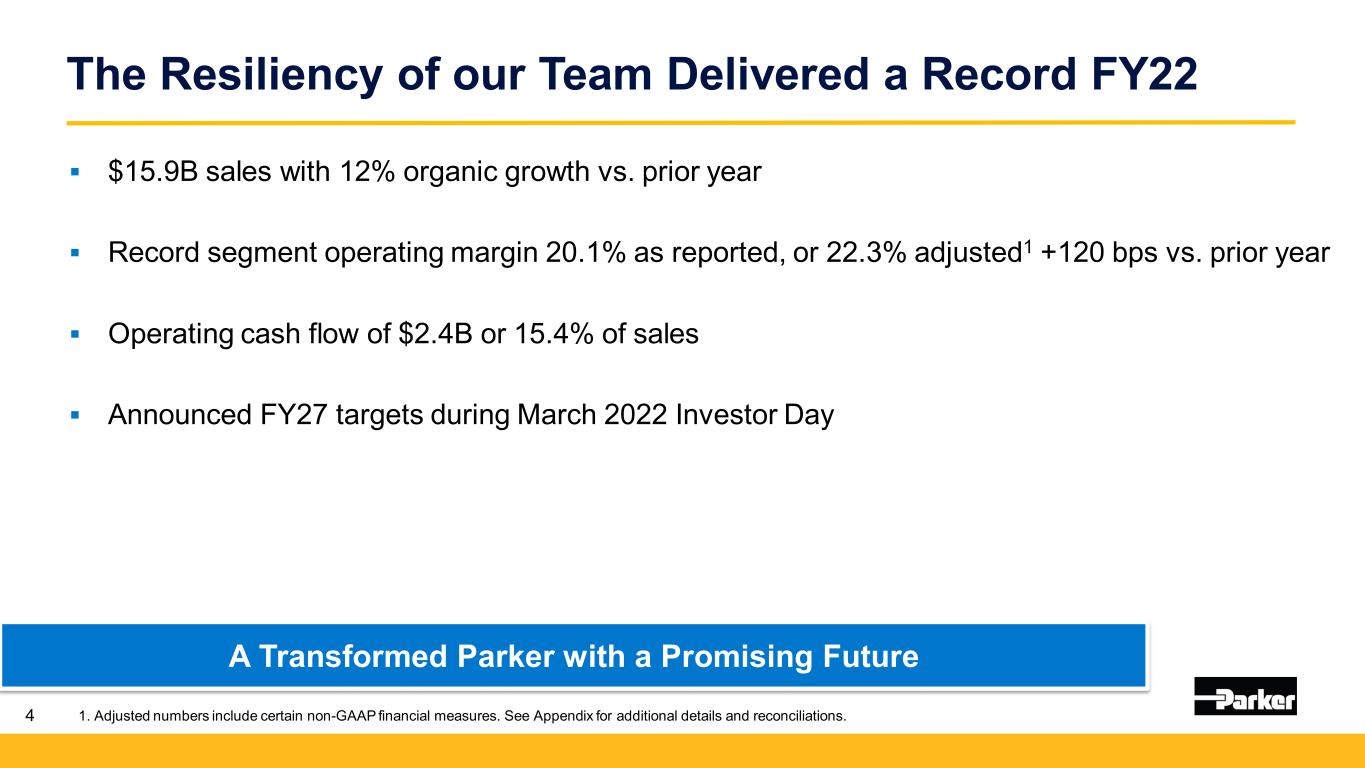 The Resiliency of our Team Delivered a Record FY22

▪ \$15.9B sales with 12% organic growth vs. prior year

▪ Record segment operating margin 20.1% as reported, or 22.3% adjusted$^1$ +120 bps vs. prior year

▪ Operating cash flow of \$2.4B or 15.4% of sales

▪ Announced FY27 targets during March 2022 Investor Day

A Transformed Parker with a Promising Future

4 1. Adjusted numbers include certain non-GAAP financial measures. See Appendix for additional details and reconciliations.

Parker